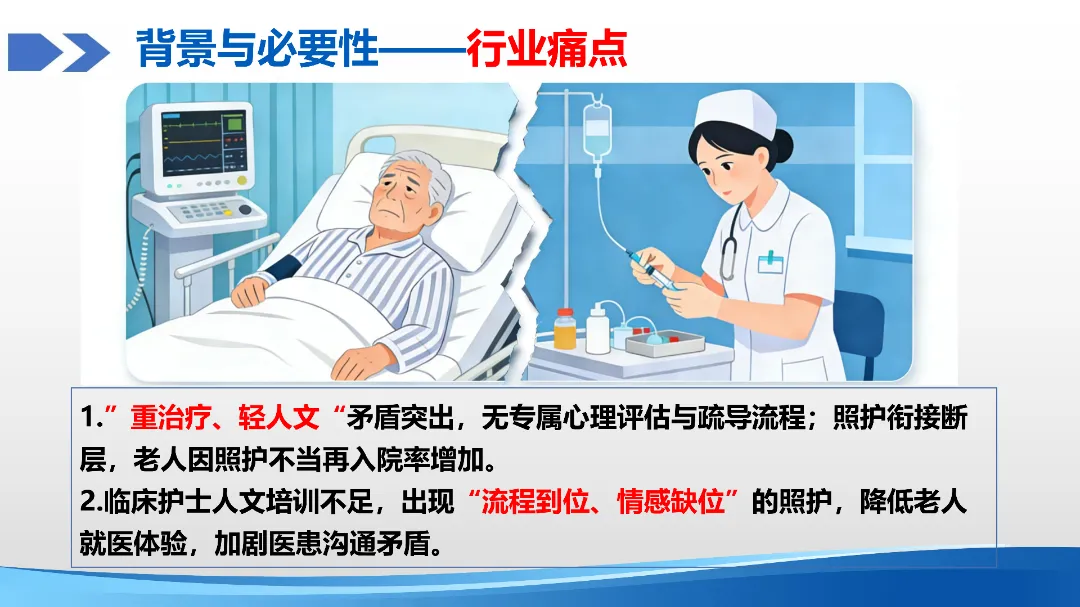 背景与必要性——行业痛点

1.”重治疗、轻人文“矛盾突出，无专属心理评估与疏导流程；照护衔接断层，老人因照护不当再入院率增加。
2.临床护士人文培训不足，出现“流程到位、情感缺位”的照护，降低老人就医体验，加剧医患沟通矛盾。